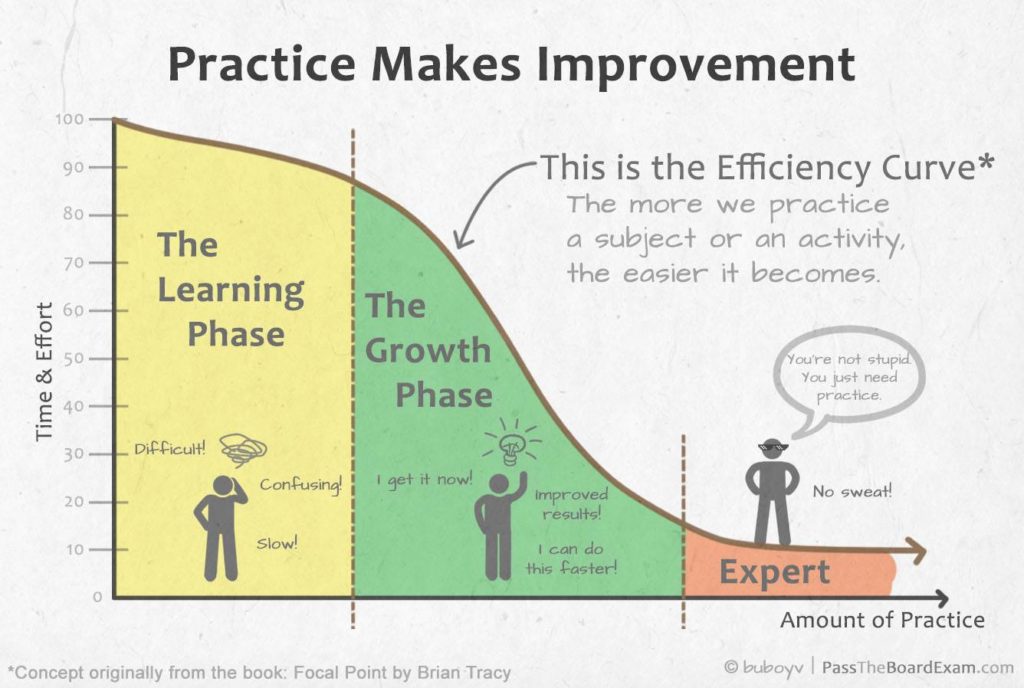 Practice Makes Improvement

100
90
80
70
60
50
40
30
20
10
0

Time & Effort

This is the Efficiency Curve*
The more we practice a subject or an activity, the easier it becomes.

The Learning Phase

Difficult!
Confusing!
Slow!

The Growth Phase

I get it now!
Improved results!
I can do this faster!

You're not stupid. You just need practice.

No sweat!

Expert

Amount of Practice

*Concept originally from the book: Focal Point by Brian Tracy

© buboyv | PassTheBoardExam.com